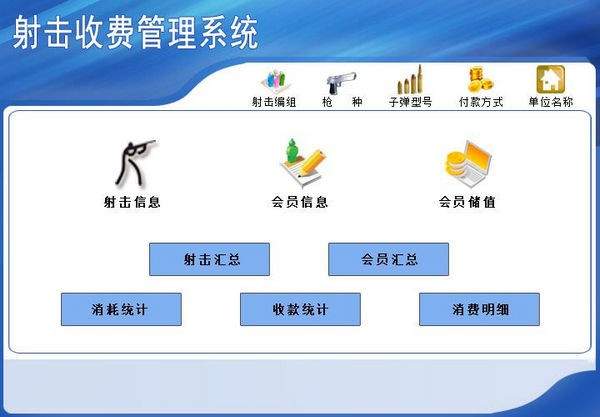 射击收费管理系统

射击编组　枪　种　子弹型号　付款方式　单位名称

射击信息　会员信息　会员储值

射击汇总　会员汇总

消耗统计　收款统计　消费明细